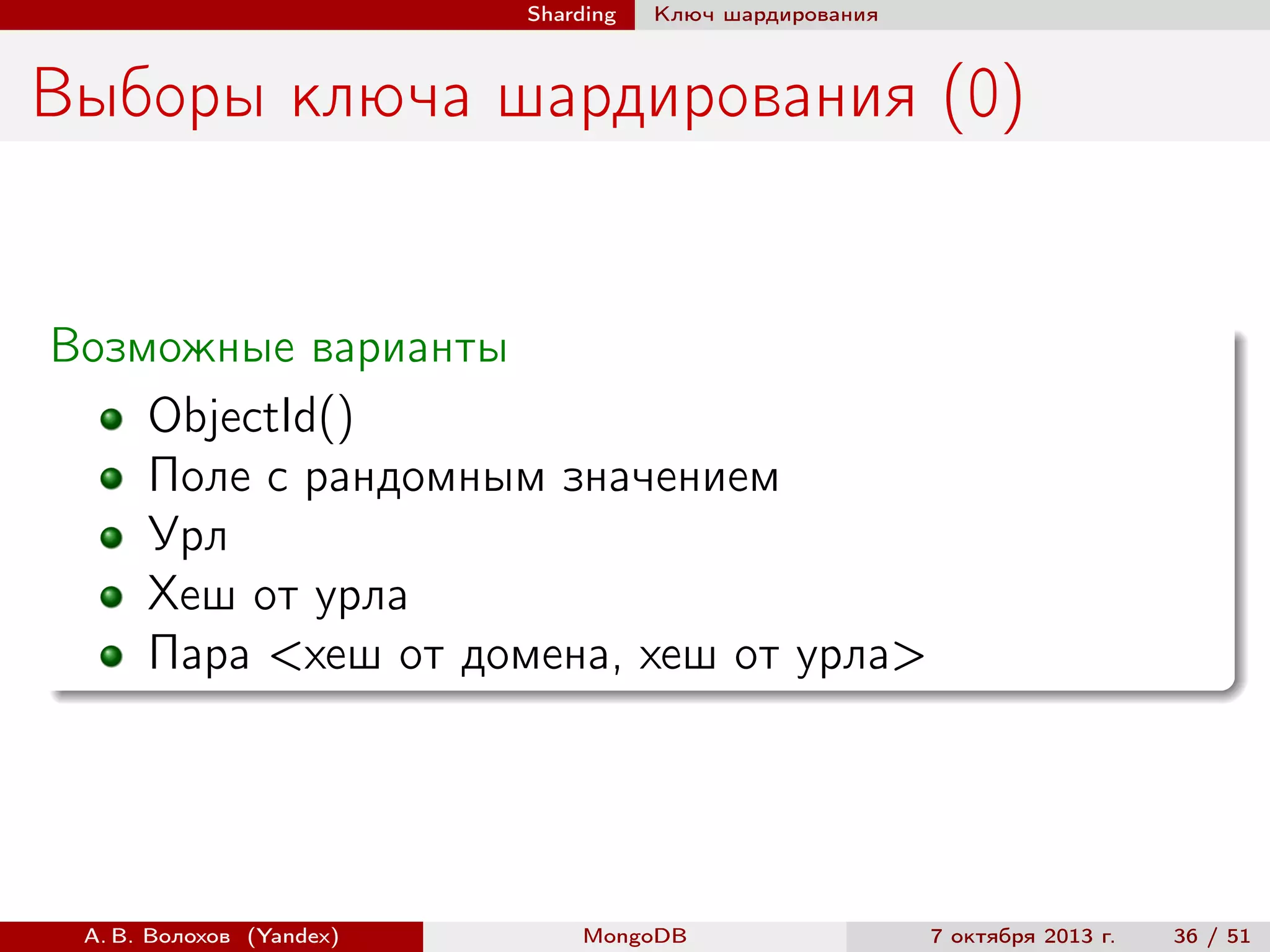 Sharding Ключ шардирования

Выборы ключа шардирования (0)

Возможные варианты

- ObjectId()
- Поле с рандомным значением
- Урл
- Хеш от урла
- Пара <хеш от домена, хеш от урла>

А. В. Волохов (Yandex) MongoDB 7 октября 2013 г. 36 / 51